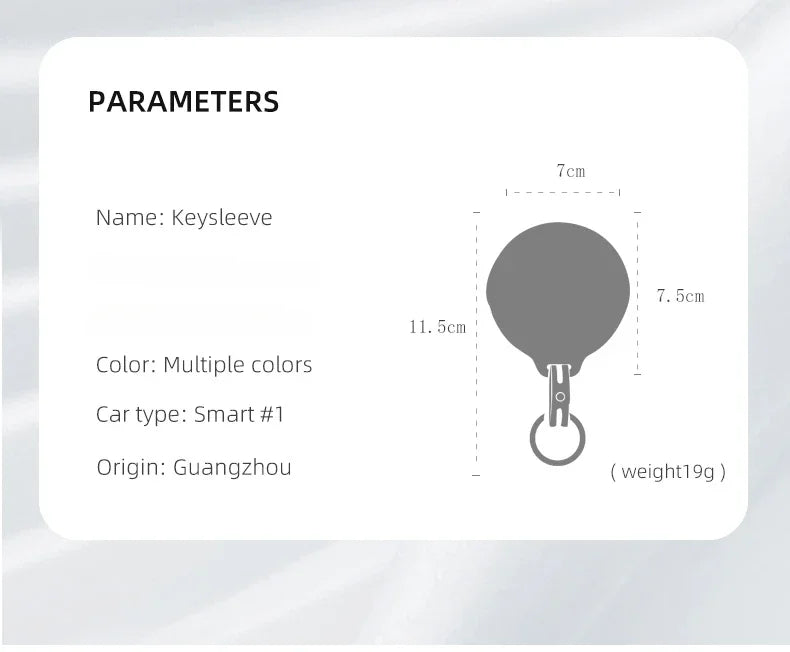 PARAMETERS

Name: Keysleeve

Color: Multiple colors

Car type: Smart #1

Origin: Guangzhou

7cm

7.5cm

11.5cm

( weight19g )